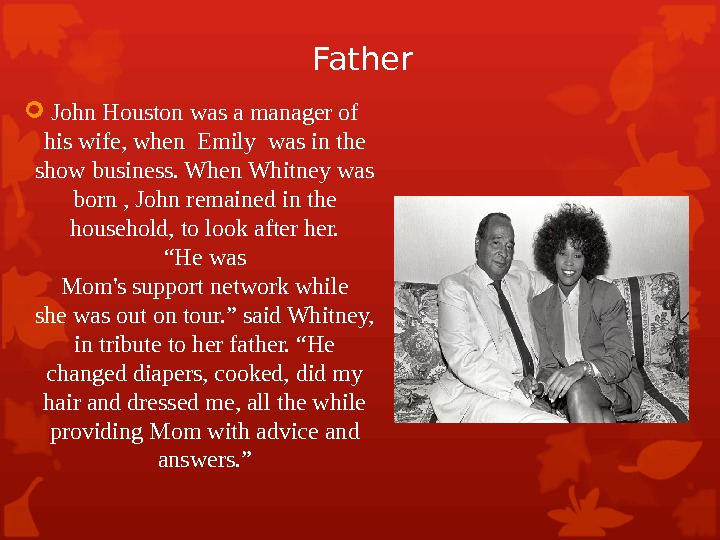 Father

John Houston was a manager of his wife, when  Emily  was in the show business. When Whitney was born , John remained in the household, to look after her. “He was Mom's support network while she was out on tour.” said Whitney, in tribute to her father. “He changed diapers, cooked, did my hair and dressed me, all the while providing Mom with advice and answers.”